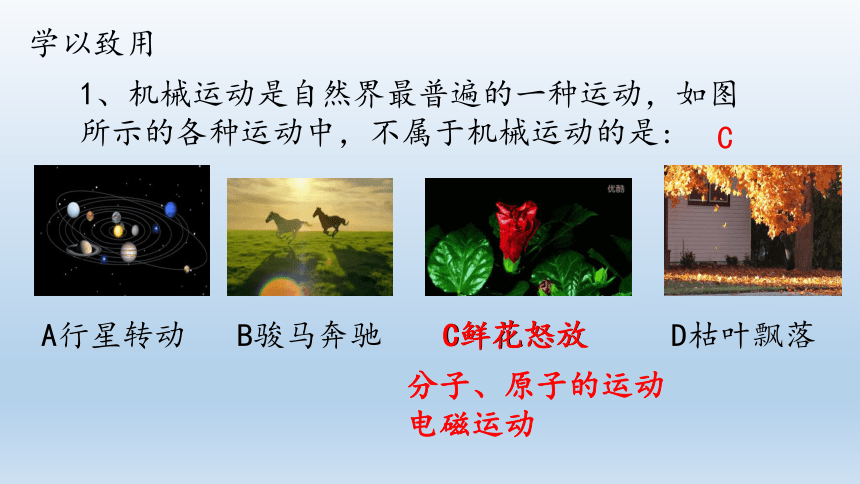 学以致用

1、机械运动是自然界最普遍的一种运动，如图所示的各种运动中，不属于机械运动的是： C

优酷

A行星转动

B骏马奔驰

C鲜花怒放

D枯叶飘落

分子、原子的运动
电磁运动